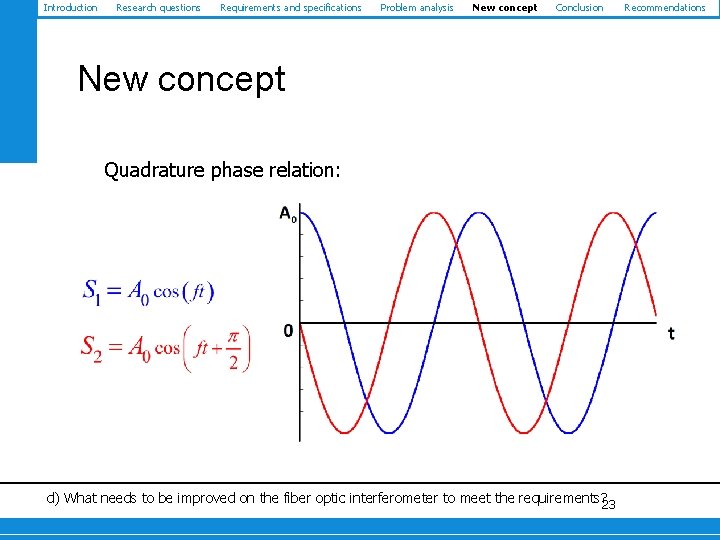 Introduction Research questions Requirements and specifications Problem analysis New concept Conclusion Recommendations

New concept

Quadrature phase relation:

$S_1 = A_0 \cos(ft)$

$S_2 = A_0 \cos\left(ft + \frac{\pi}{2}\right)$

$A_0$

0

t

d) What needs to be improved on the fiber optic interferometer to meet the requirements?

23